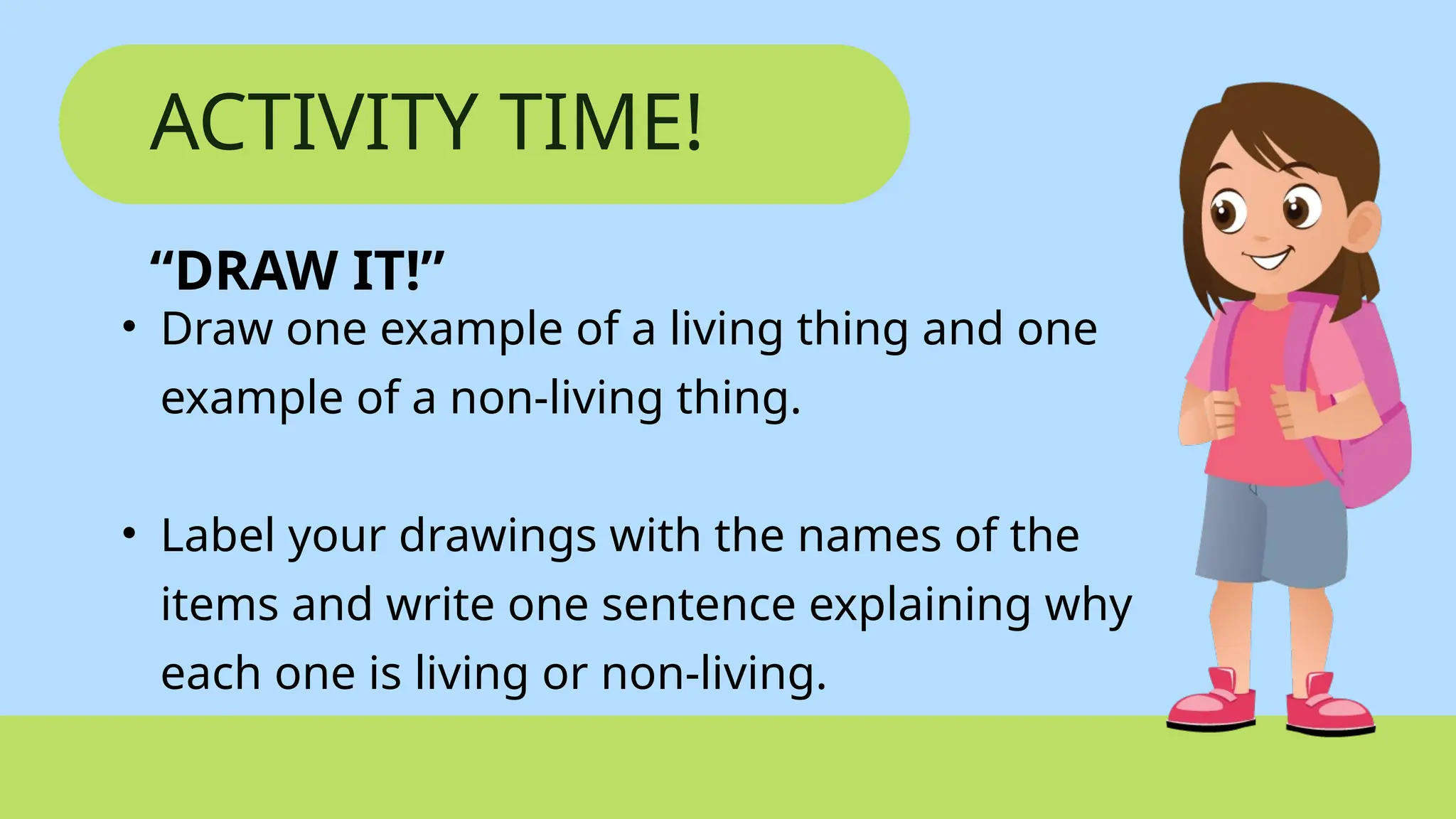 ACTIVITY TIME!

“DRAW IT!”

• Draw one example of a living thing and one example of a non-living thing.

• Label your drawings with the names of the items and write one sentence explaining why each one is living or non-living.